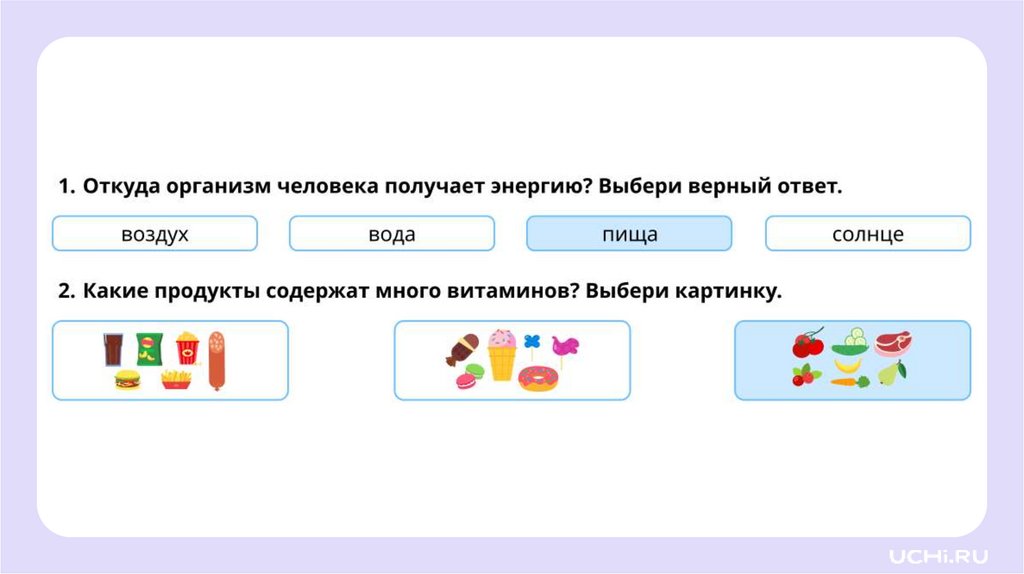 1. Откуда организм человека получает энергию? Выбери верный ответ.

воздух

вода

пища

солнце

2. Какие продукты содержат много витаминов? Выбери картинку.

UCHi.RU